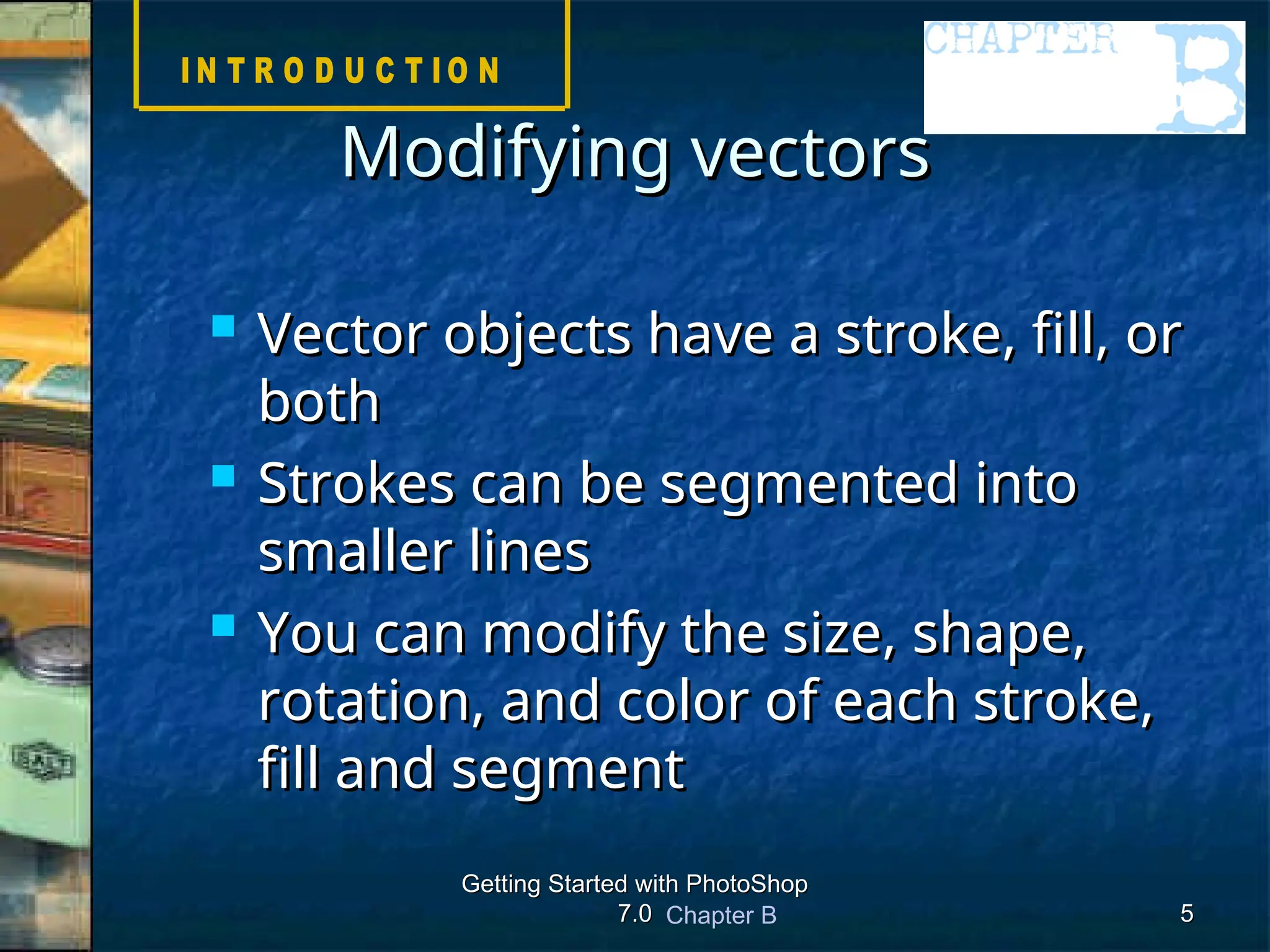 INTRODUCTION

CHAPTER B

Modifying vectors

Vector objects have a stroke, fill, or both

Strokes can be segmented into smaller lines

You can modify the size, shape, rotation, and color of each stroke, fill and segment

Getting Started with PhotoShop 7.0 Chapter B

5